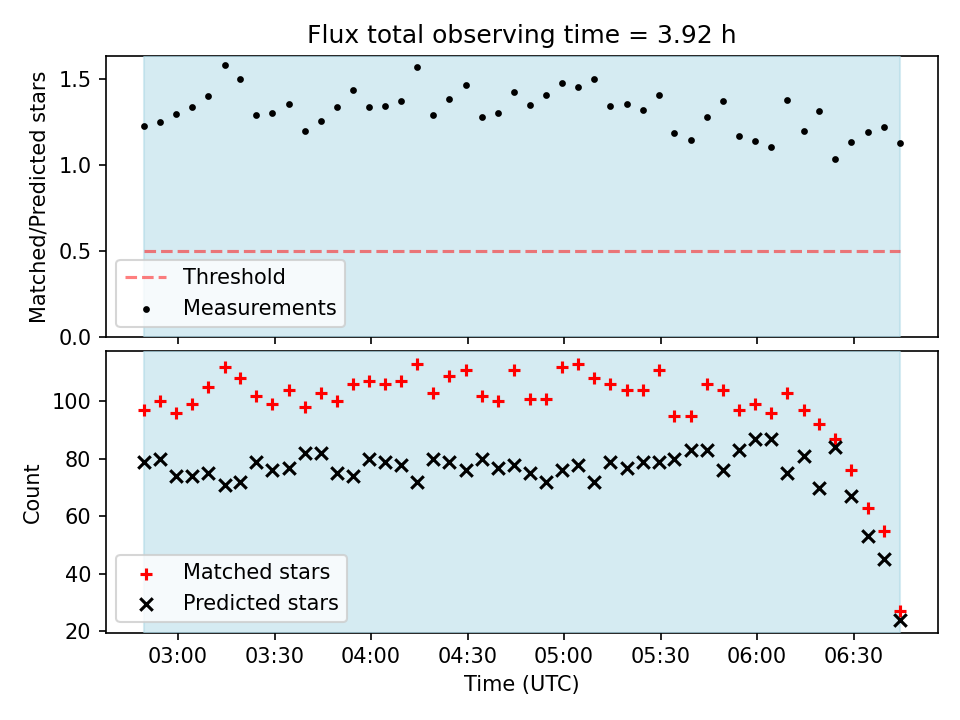 Flux total observing time = 3.92 h

Matched/Predicted stars

1.5
1.0
0.5
0.0

Threshold
Measurements

Count

100
80
60
40
20

Matched stars
Predicted stars

03:00 03:30 04:00 04:30 05:00 05:30 06:00 06:30

Time (UTC)